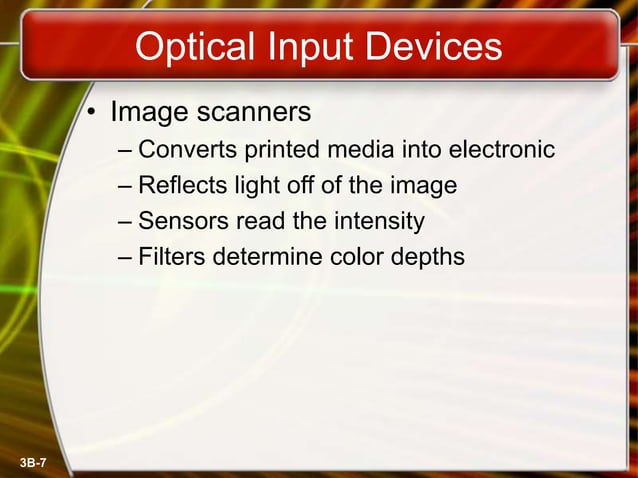 Optical Input Devices

• Image scanners
– Converts printed media into electronic
– Reflects light off of the image
– Sensors read the intensity
– Filters determine color depths

3B-7